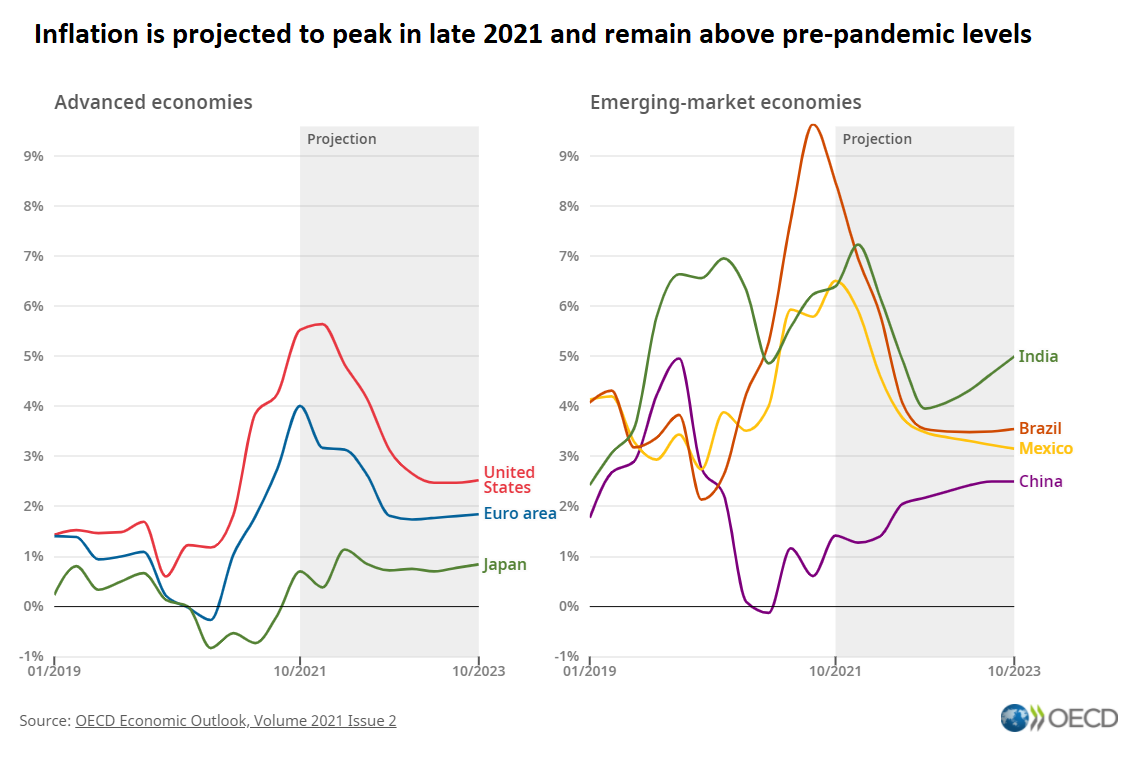 Inflation is projected to peak in late 2021 and remain above pre-pandemic levels

Advanced economies

Projection

9%
8%
7%
6%
5%
4%
3%
2%
1%
0%
-1%

01/2019
10/2021
10/2023

United States
Euro area
Japan

Emerging-market economies

Projection

9%
8%
7%
6%
5%
4%
3%
2%
1%
0%
-1%

01/2019
10/2021
10/2023

India
Brazil
Mexico
China

Source: OECD Economic Outlook, Volume 2021 Issue 2

OECD